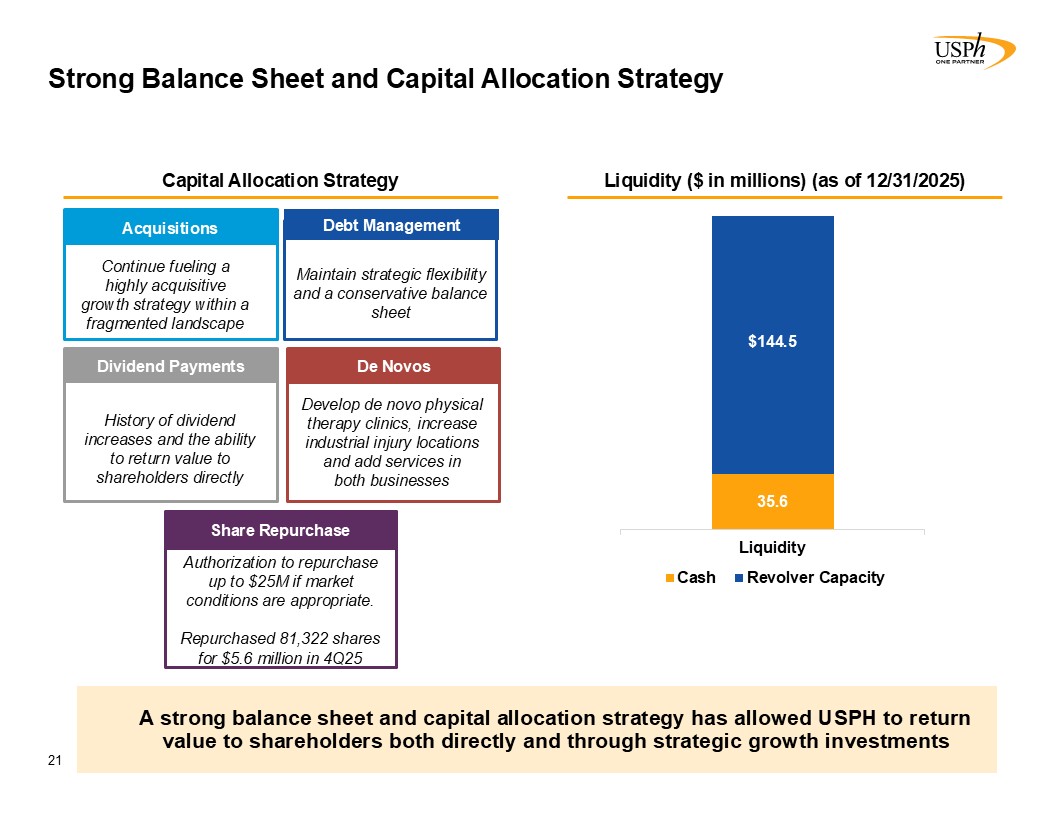 USPh
ONE PARTNER

Strong Balance Sheet and Capital Allocation Strategy

Capital Allocation Strategy

Acquisitions

Continue fueling a highly acquisitive growth strategy within a fragmented landscape

Debt Management

Maintain strategic flexibility and a conservative balance sheet

Dividend Payments

History of dividend increases and the ability to return value to shareholders directly

De Novos

Develop de novo physical therapy clinics, increase industrial injury locations and add services in both businesses

Share Repurchase

Authorization to repurchase up to $25M if market conditions are appropriate.

Repurchased 81,322 shares for $5.6 million in 4Q25

Liquidity ($ in millions) (as of 12/31/2025)

$144.5

35.6

Liquidity

Cash Revolver Capacity

A strong balance sheet and capital allocation strategy has allowed USPH to return value to shareholders both directly and through strategic growth investments

21